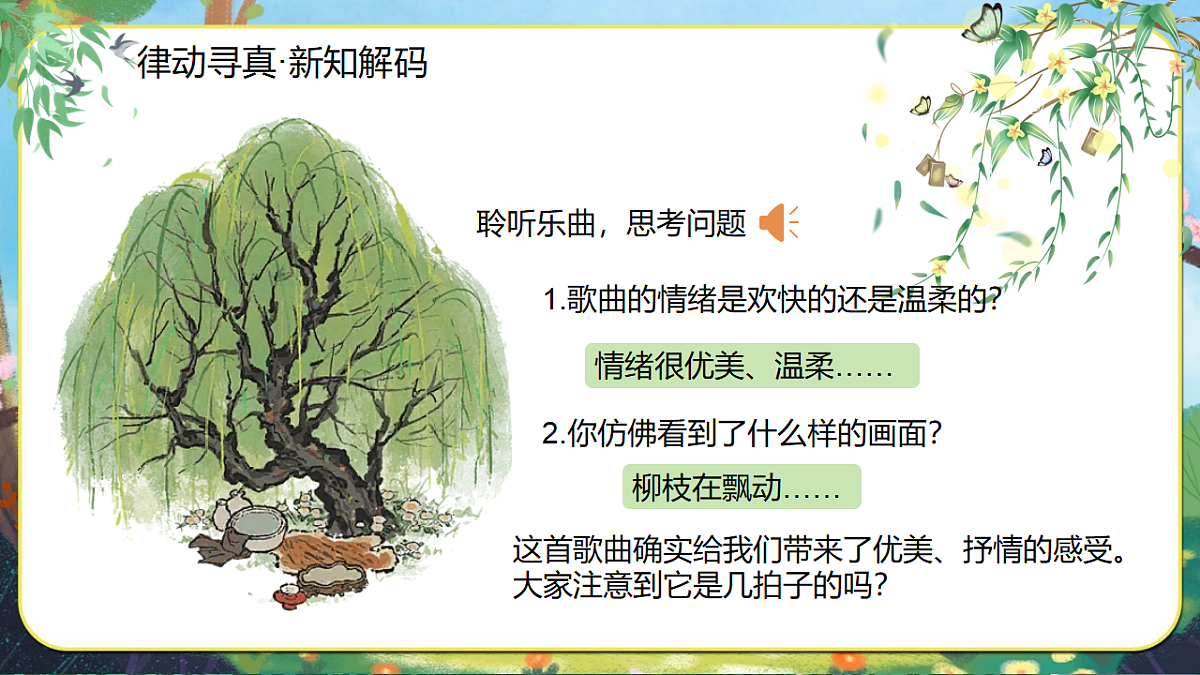 律动寻真·新知解码

聆听乐曲，思考问题

1.歌曲的情绪是欢快的还是温柔的?

情绪很优美、温柔……

2.你仿佛看到了什么样的画面?

柳枝在飘动……

这首歌曲确实给我们带来了优美、抒情的感受。大家注意到它是几拍子的吗?